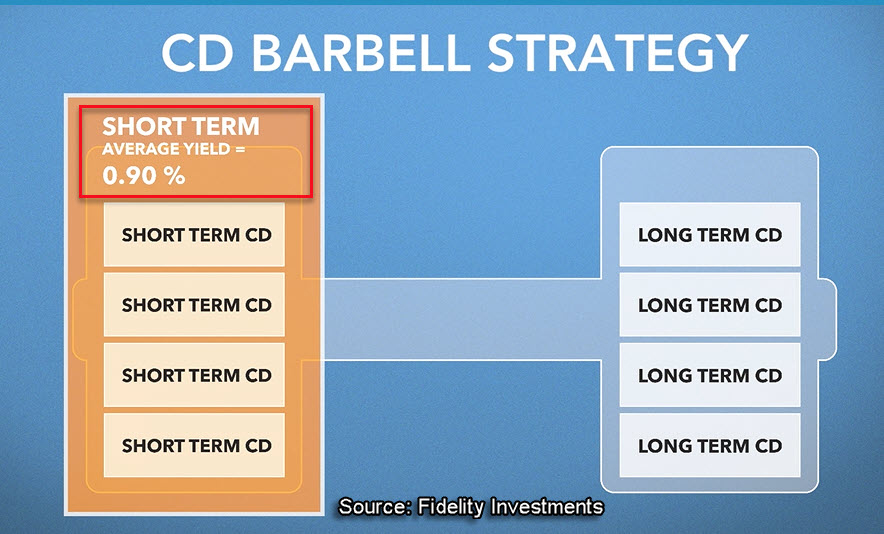 CD BARBELL STRATEGY

SHORT TERM
AVERAGE YIELD =
0.90 %

SHORT TERM CD
SHORT TERM CD
SHORT TERM CD
SHORT TERM CD

LONG TERM CD
LONG TERM CD
LONG TERM CD
LONG TERM CD

Source: Fidelity Investments